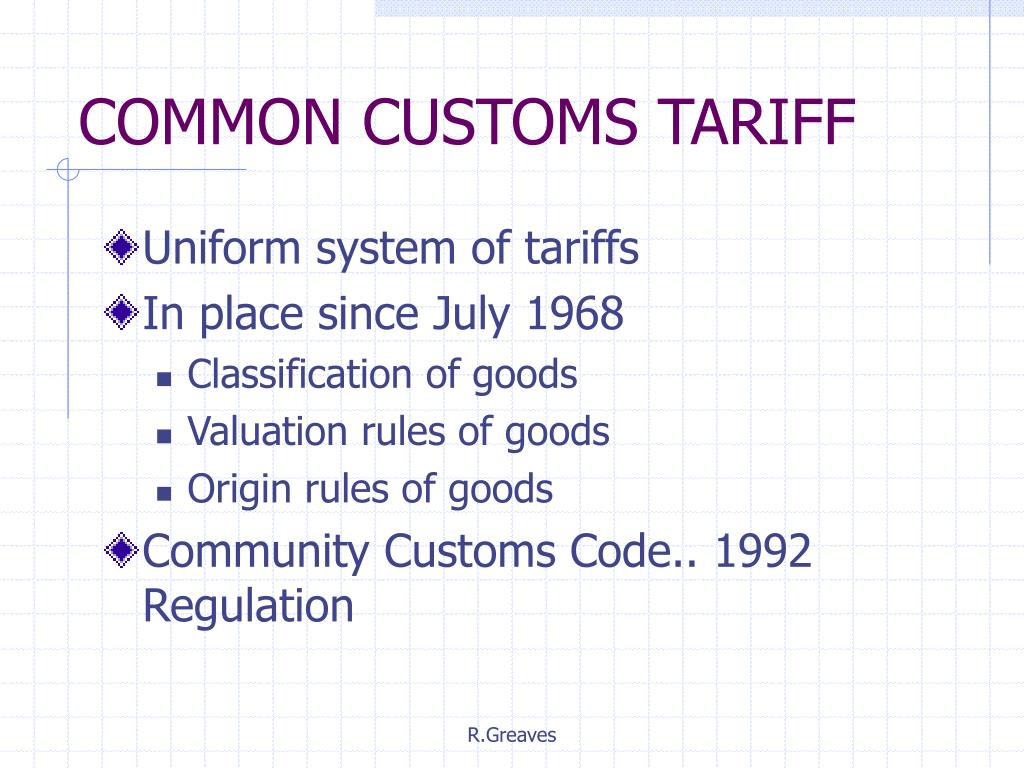 COMMON CUSTOMS TARIFF

Uniform system of tariffs

In place since July 1968

Classification of goods

Valuation rules of goods

Origin rules of goods

Community Customs Code.. 1992 Regulation

R.Greaves